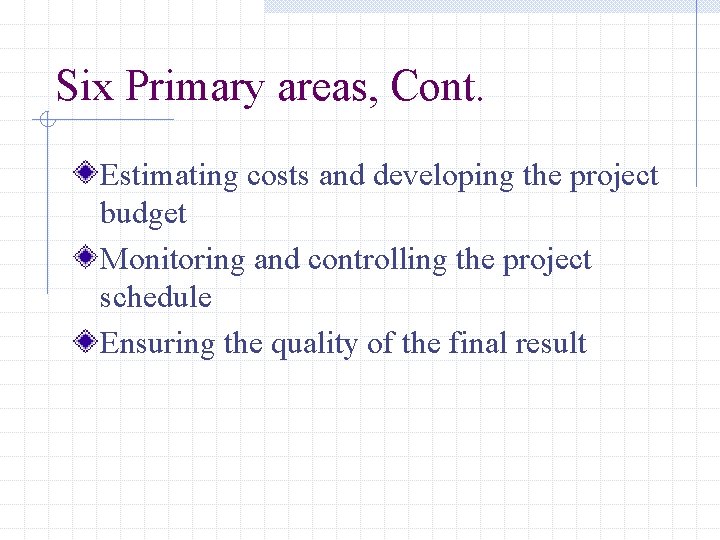 Six Primary areas, Cont.

Estimating costs and developing the project budget

Monitoring and controlling the project schedule

Ensuring the quality of the final result